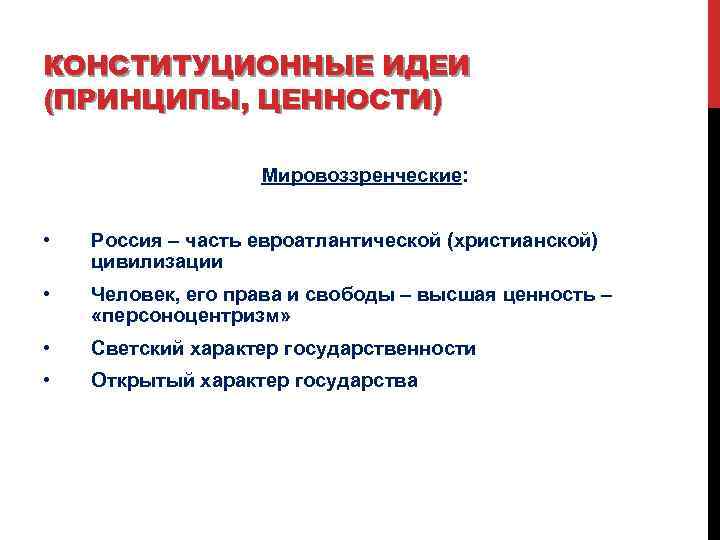 КОНСТИТУЦИОННЫЕ ИДЕИ (ПРИНЦИПЫ, ЦЕННОСТИ)

Мировоззренческие:

• Россия – часть евроатлантической (христианской) цивилизации
• Человек, его права и свободы – высшая ценность – «персоноцентризм»
• Светский характер государственности
• Открытый характер государства